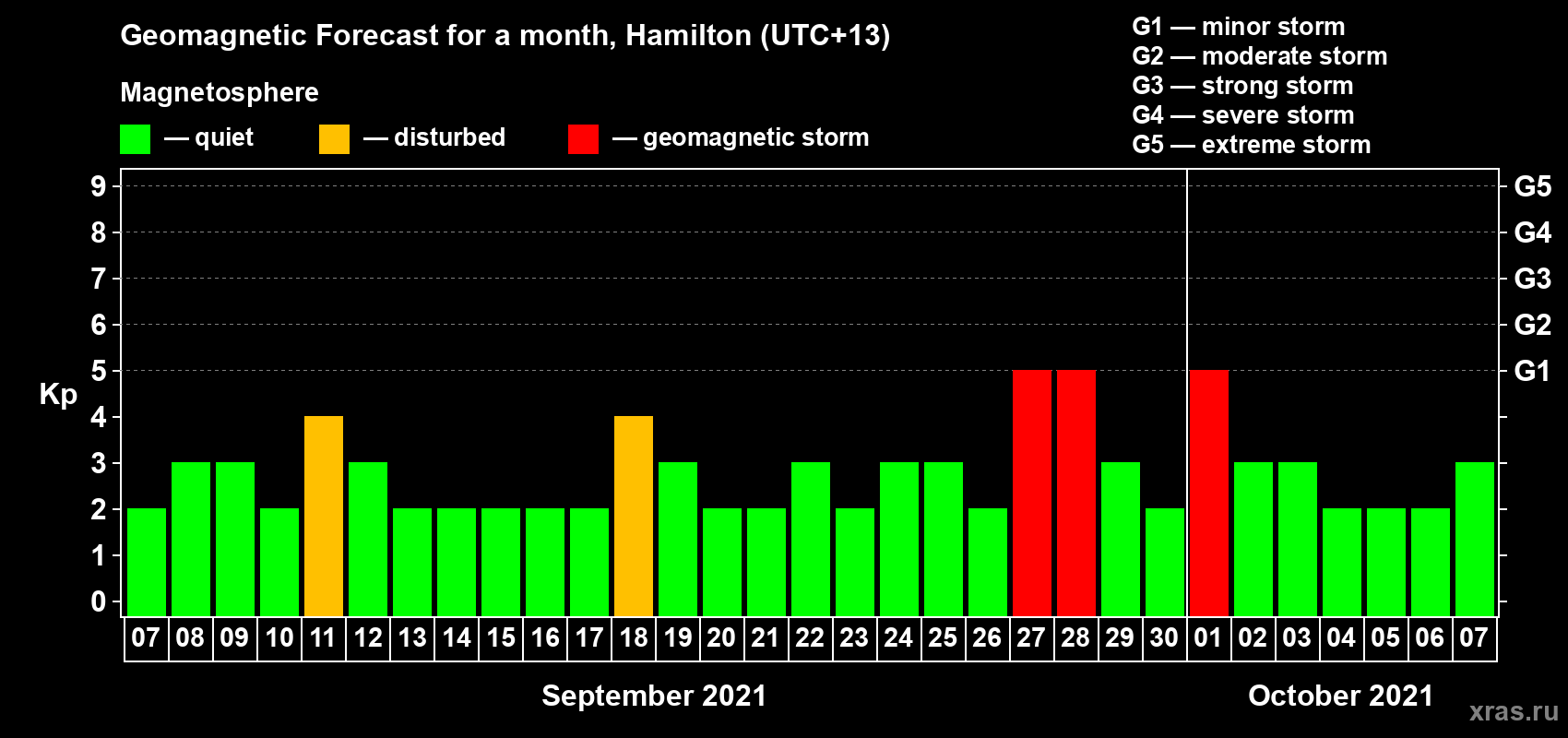 Geomagnetic Forecast for a month, Hamilton (UTC+13)

Magnetosphere

— quiet — disturbed — geomagnetic storm

G1 — minor storm
G2 — moderate storm
G3 — strong storm
G4 — severe storm
G5 — extreme storm

Kp

9 8 7 6 5 4 3 2 1 0

G5 G4 G3 G2 G1

07 08 09 10 11 12 13 14 15 16 17 18 19 20 21 22 23 24 25 26 27 28 29 30 01 02 03 04 05 06 07

September 2021

October 2021

xras.ru